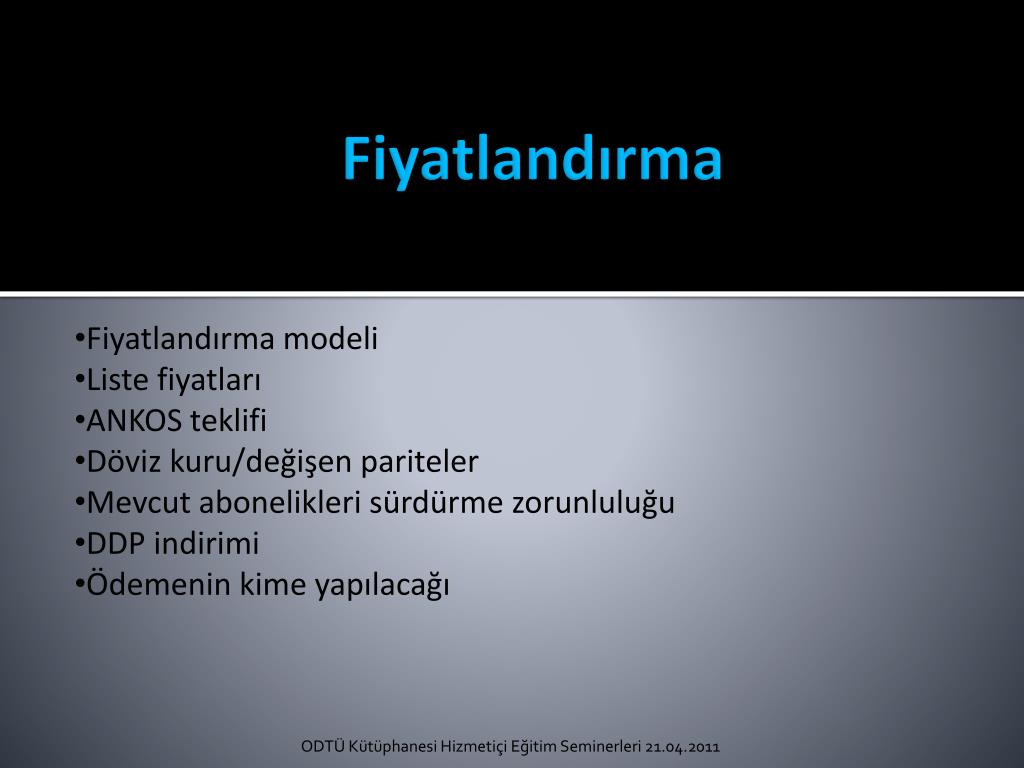 Fiyatlandırma

•Fiyatlandırma modeli
•Liste fiyatları
•ANKOS teklifi
•Döviz kuru/değişen pariteler
•Mevcut abonelikleri sürdürme zorunluluğu
•DDP indirimi
•Ödemenin kime yapılacağı

ODTÜ Kütüphanesi Hizmetiçi Eğitim Seminerleri 21.04.2011